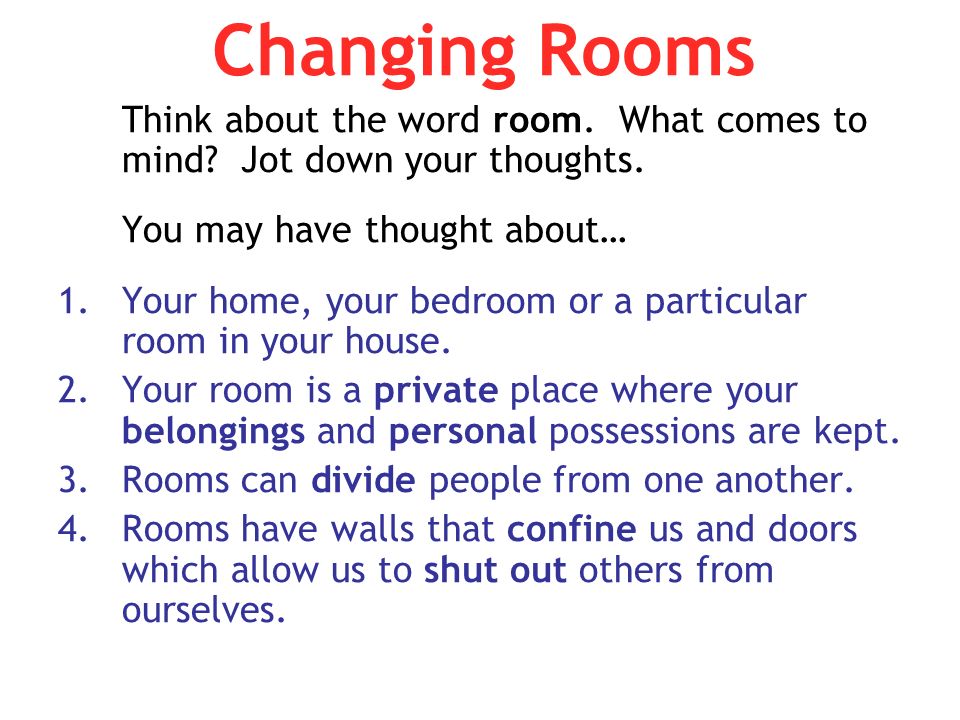 Changing Rooms

Think about the word room. What comes to mind? Jot down your thoughts.

You may have thought about…

1. Your home, your bedroom or a particular room in your house.
2. Your room is a private place where your belongings and personal possessions are kept.
3. Rooms can divide people from one another.
4. Rooms have walls that confine us and doors which allow us to shut out others from ourselves.